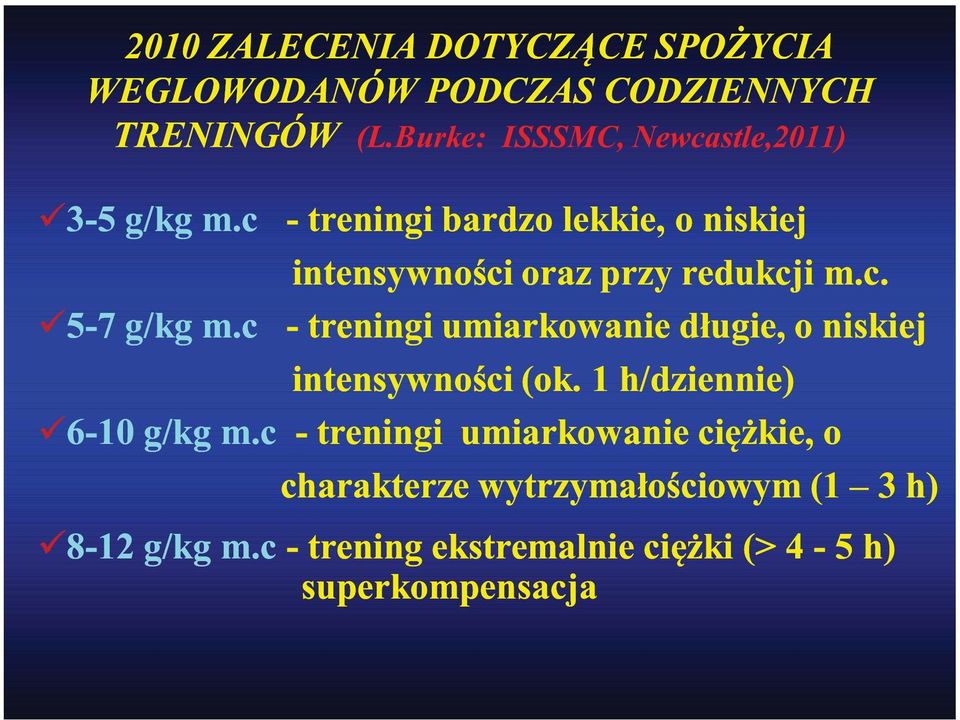 2010 ZALECENIA DOTYCZĄCE SPOŻYCIA WEGLOWODANÓW PODCZAS CODZIENNYCH TRENINGÓW (L.Burke: ISSSMC, Newcastle,2011)

✓3-5 g/kg m.c - treningi bardzo lekkie, o niskiej intensywności oraz przy redukcji m.c.

✓5-7 g/kg m.c - treningi umiarkowanie długie, o niskiej intensywności (ok. 1 h/dziennie)

✓6-10 g/kg m.c - treningi umiarkowanie ciężkie, o charakterze wytrzymałościowym (1 – 3 h)

✓8-12 g/kg m.c - trening ekstremalnie ciężki (> 4 - 5 h) superkompensacja